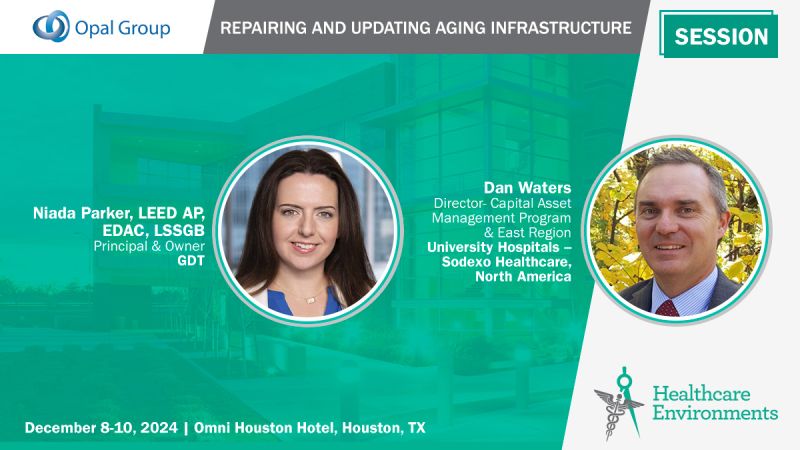 Opal Group

REPAIRING AND UPDATING AGING INFRASTRUCTURE

SESSION

Niada Parker, LEED AP, EDAC, LSSGB
Principal & Owner
GDT

Dan Waters
Director- Capital Asset Management Program & East Region
University Hospitals – Sodexo Healthcare, North America

Healthcare Environments

December 8-10, 2024 | Omni Houston Hotel, Houston, TX